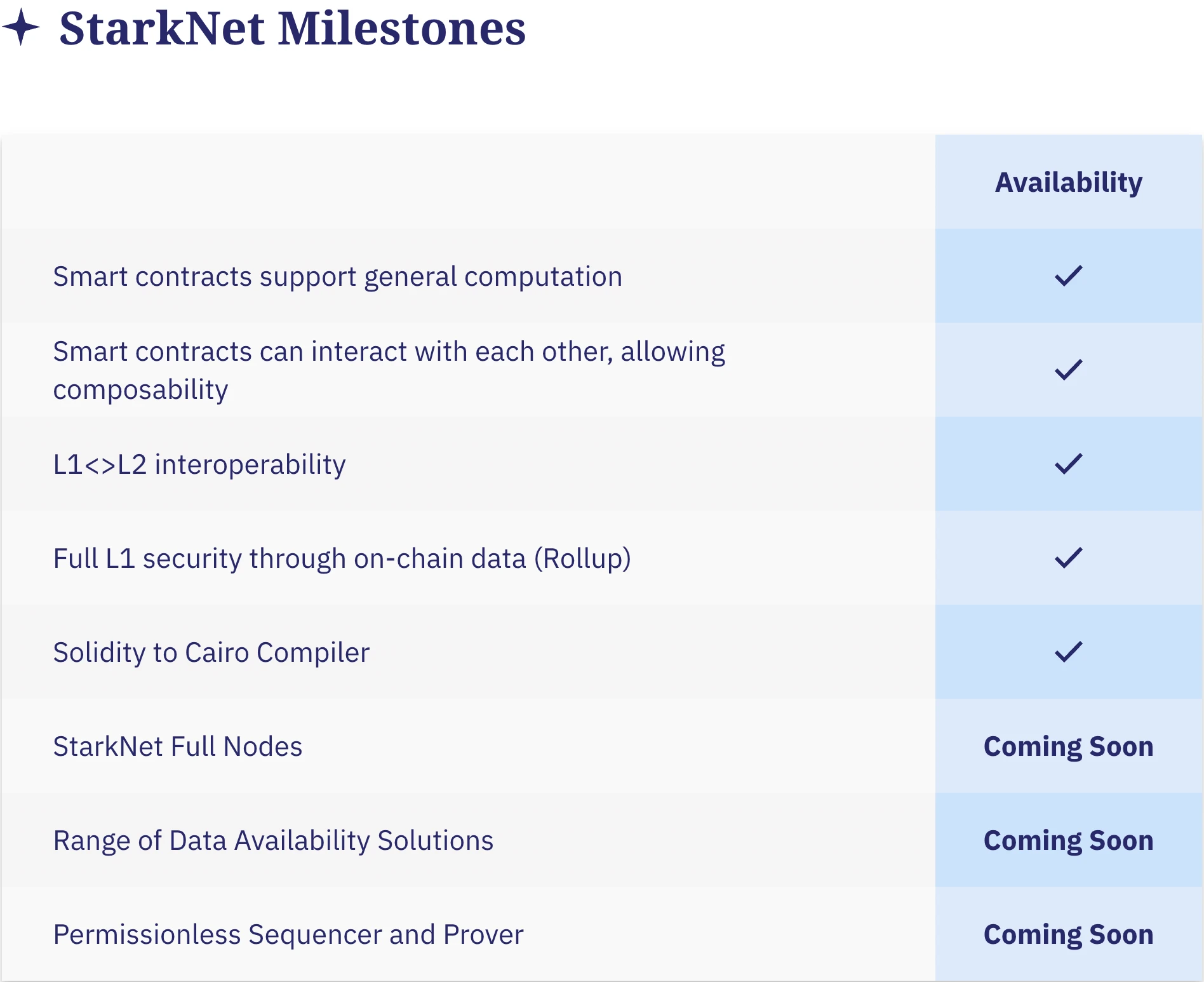 StarkNet Milestones

| | Availability |
|---|---|
| Smart contracts support general computation | ✓ |
| Smart contracts can interact with each other, allowing composability | ✓ |
| L1<>L2 interoperability | ✓ |
| Full L1 security through on-chain data (Rollup) | ✓ |
| Solidity to Cairo Compiler | ✓ |
| StarkNet Full Nodes | Coming Soon |
| Range of Data Availability Solutions | Coming Soon |
| Permissionless Sequencer and Prover | Coming Soon |